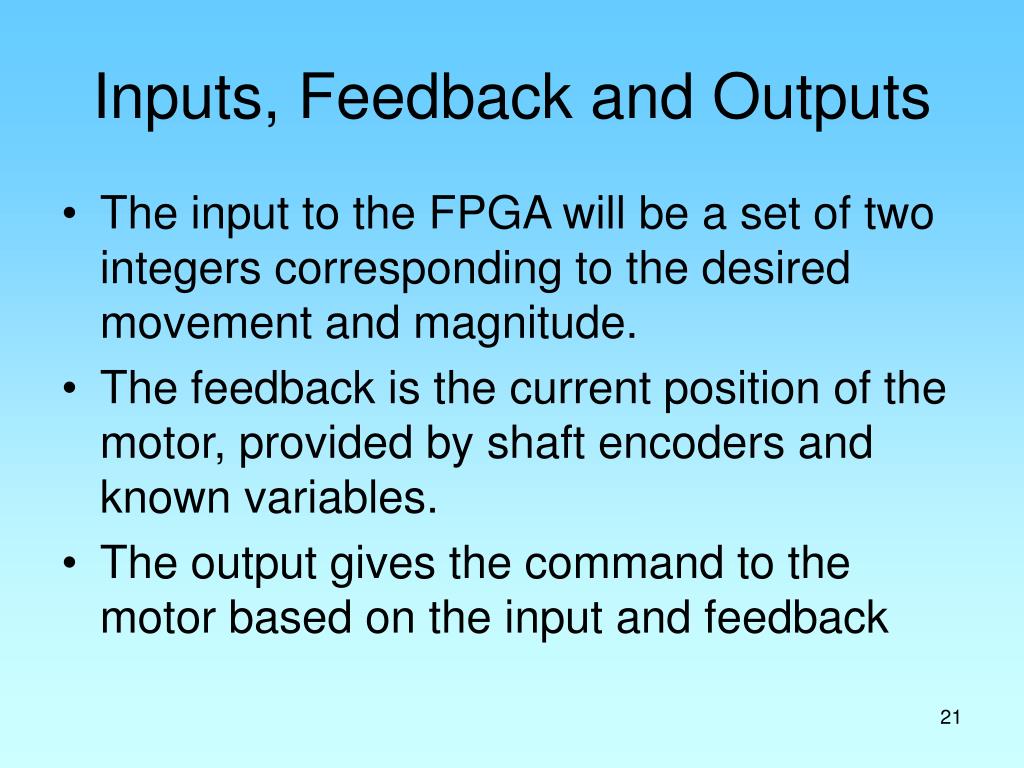 Inputs, Feedback and Outputs

• The input to the FPGA will be a set of two integers corresponding to the desired movement and magnitude.
• The feedback is the current position of the motor, provided by shaft encoders and known variables.
• The output gives the command to the motor based on the input and feedback

21